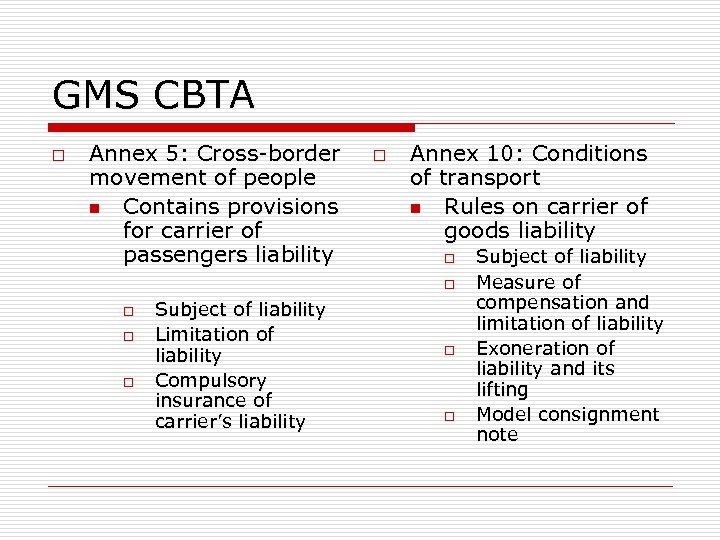 GMS CBTA

Annex 5: Cross-border movement of people

Contains provisions for carrier of passengers liability

Subject of liability

Limitation of liability

Compulsory insurance of carrier's liability

Annex 10: Conditions of transport

Rules on carrier of goods liability

Subject of liability

Measure of compensation and limitation of liability

Exoneration of liability and its lifting

Model consignment note